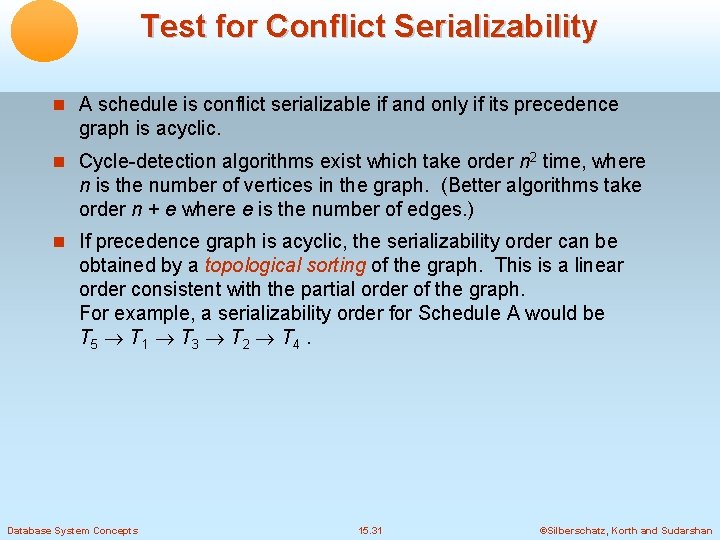 Test for Conflict Serializability

A schedule is conflict serializable if and only if its precedence graph is acyclic.

Cycle-detection algorithms exist which take order $n^2$ time, where $n$ is the number of vertices in the graph. (Better algorithms take order $n + e$ where $e$ is the number of edges.)

If precedence graph is acyclic, the serializability order can be obtained by a topological sorting of the graph. This is a linear order consistent with the partial order of the graph.
For example, a serializability order for Schedule A would be
$T_5 \rightarrow T_1 \rightarrow T_3 \rightarrow T_2 \rightarrow T_4$ .

Database System Concepts

15.31

©Silberschatz, Korth and Sudarshan